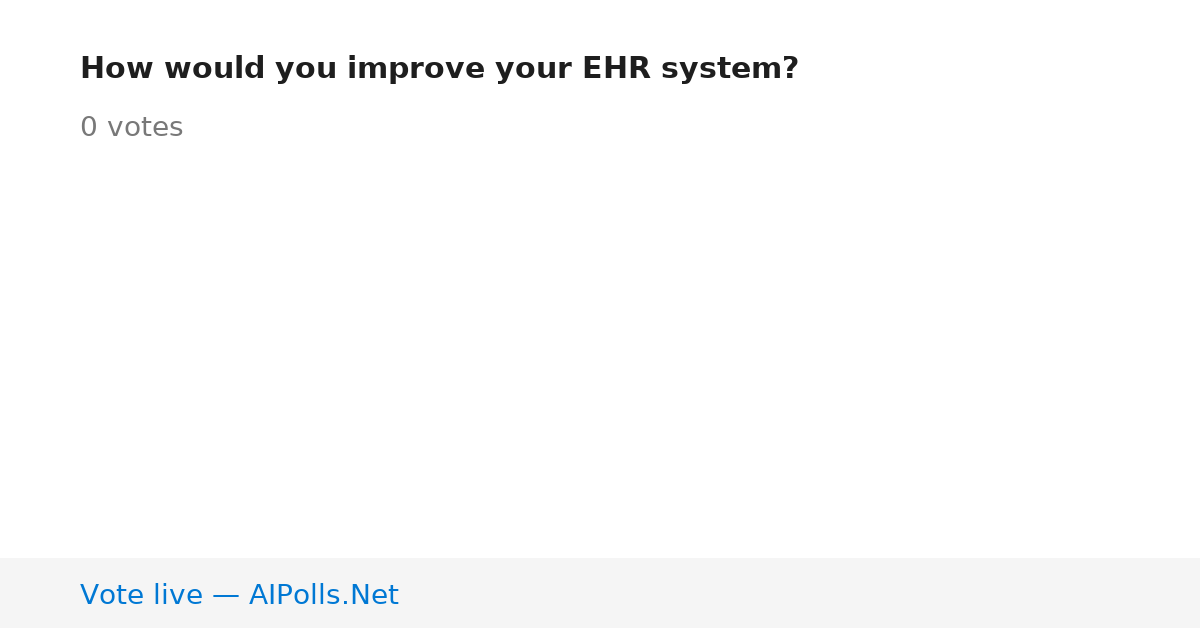 How would you improve your EHR system?

0 votes

Vote live — AIPolls.Net